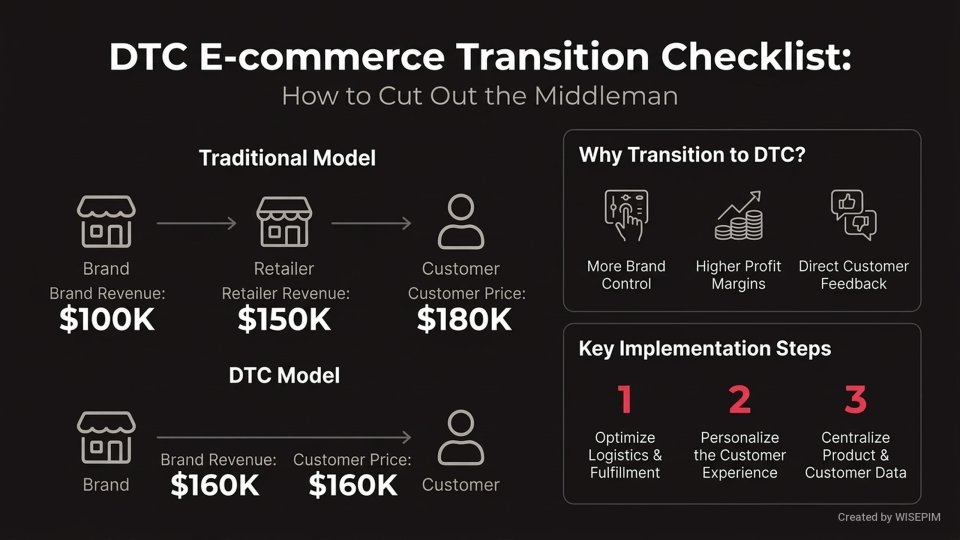 DTC E-commerce Transition Checklist:
How to Cut Out the Middleman

Traditional Model

Brand
Brand Revenue:
$100K

Retailer
Retailer Revenue:
$150K

Customer
Customer Price:
$180K

DTC Model

Brand
Brand Revenue:
$160K

Customer Price:
$160K

Customer

Why Transition to DTC?

More Brand Control

Higher Profit Margins

Direct Customer Feedback

Key Implementation Steps

1
Optimize Logistics & Fulfillment

2
Personalize the Customer Experience

3
Centralize Product & Customer Data

Created by WISEPIM